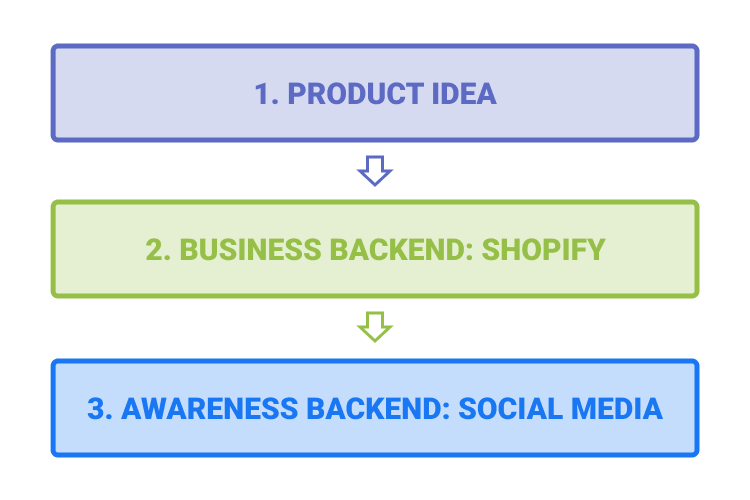 1. PRODUCT IDEA

2. BUSINESS BACKEND: SHOPIFY

3. AWARENESS BACKEND: SOCIAL MEDIA